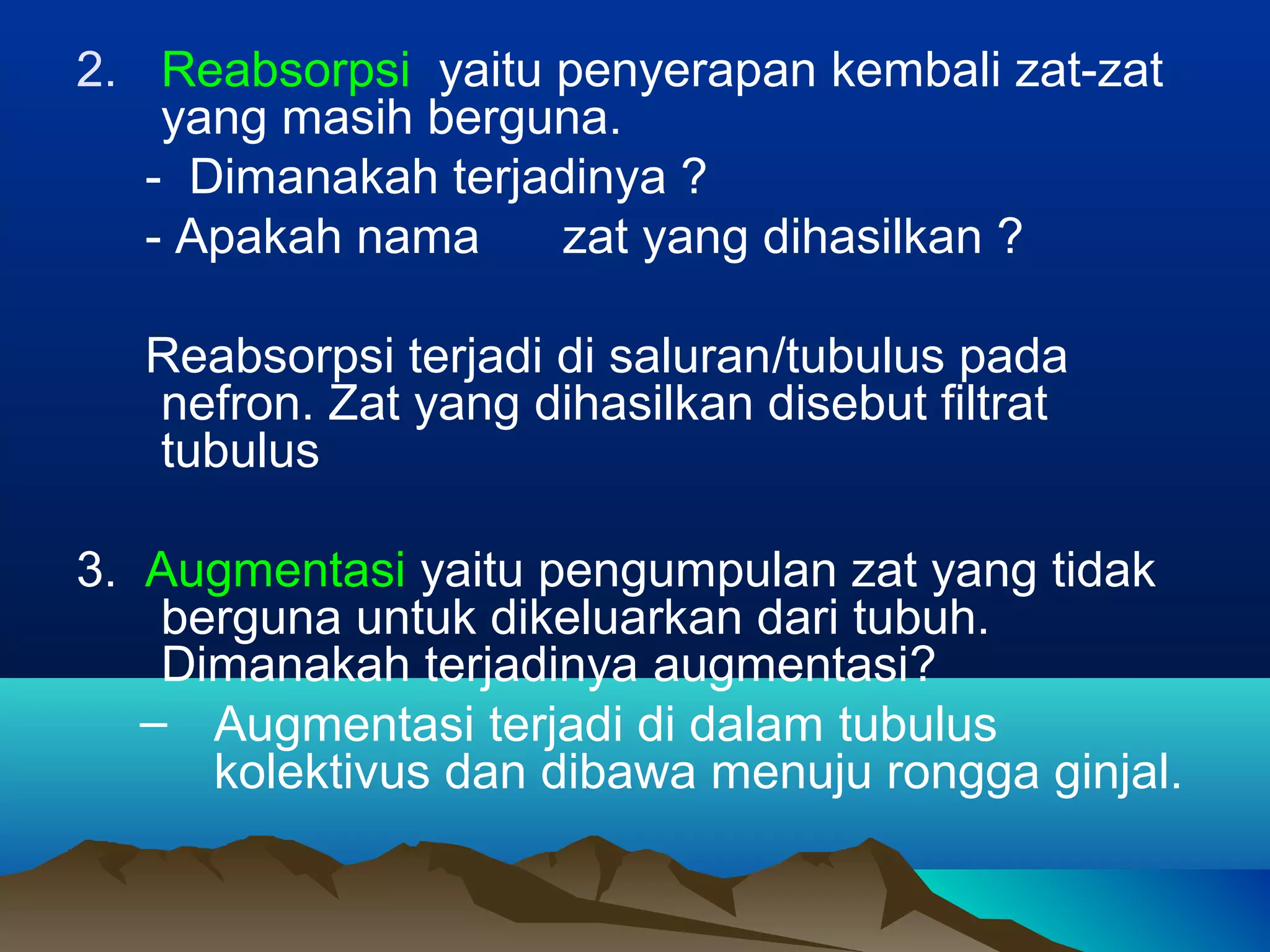 2. Reabsorpsi yaitu penyerapan kembali zat-zat yang masih berguna.

- Dimanakah terjadinya ?

- Apakah nama zat yang dihasilkan ?

Reabsorpsi terjadi di saluran/tubulus pada nefron. Zat yang dihasilkan disebut filtrat tubulus

3. Augmentasi yaitu pengumpulan zat yang tidak berguna untuk dikeluarkan dari tubuh. Dimanakah terjadinya augmentasi?

– Augmentasi terjadi di dalam tubulus kolektivus dan dibawa menuju rongga ginjal.